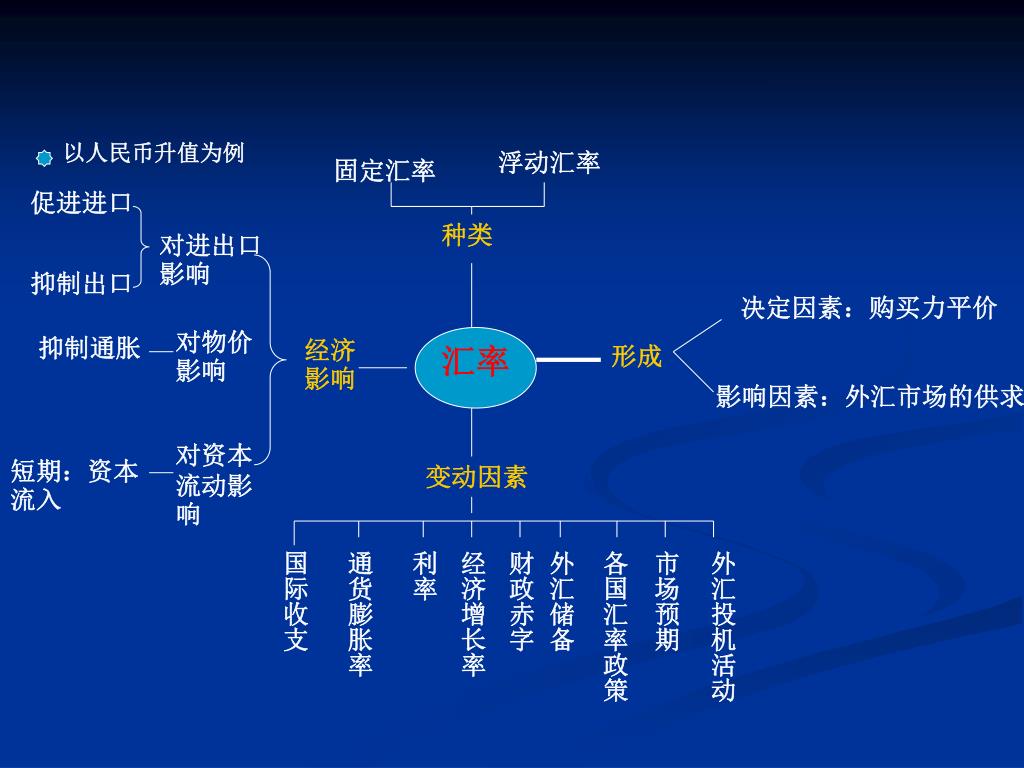 以人民币升值为例

促进进口

抑制出口

对进出口影响

抑制通胀

对物价影响

短期：资本流入

对资本流动影响

经济影响

固定汇率

浮动汇率

种类

汇率

形成

决定因素：购买力平价

影响因素：外汇市场的供求

变动因素

国际收支

通货膨胀率

利率

经济增长率

财政赤字

外汇储备

各国汇率政策

市场预期

外汇投机活动